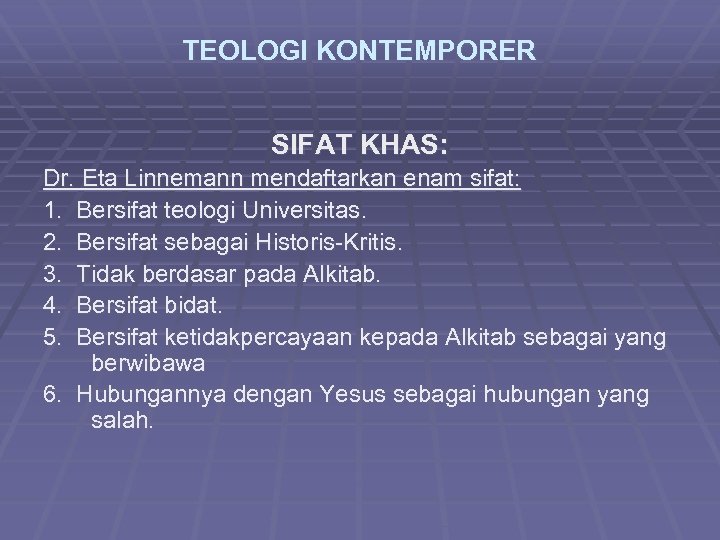 TEOLOGI KONTEMPORER

SIFAT KHAS:

Dr. Eta Linnemann mendaftarkan enam sifat:
1. Bersifat teologi Universitas.
2. Bersifat sebagai Historis-Kritis.
3. Tidak berdasar pada Alkitab.
4. Bersifat bidat.
5. Bersifat ketidakpercayaan kepada Alkitab sebagai yang berwibawa
6. Hubungannya dengan Yesus sebagai hubungan yang salah.